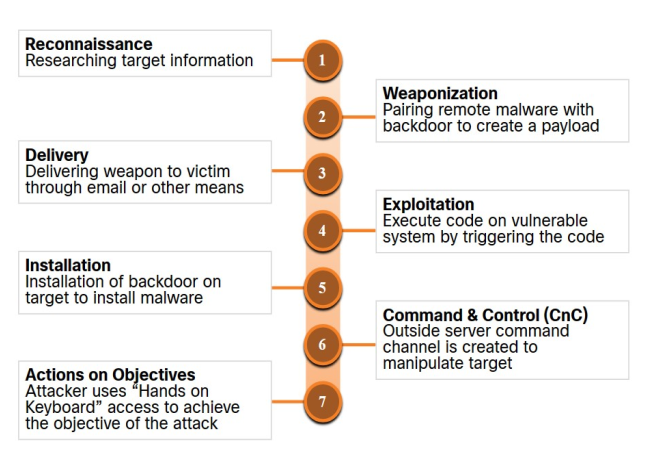 Reconnaissance
Researching target information

1

Weaponization
Pairing remote malware with backdoor to create a payload

2

Delivery
Delivering weapon to victim through email or other means

3

Exploitation
Execute code on vulnerable system by triggering the code

4

Installation
Installation of backdoor on target to install malware

5

Command & Control (CnC)
Outside server command channel is created to manipulate target

6

Actions on Objectives
Attacker uses “Hands on Keyboard” access to achieve the objective of the attack

7